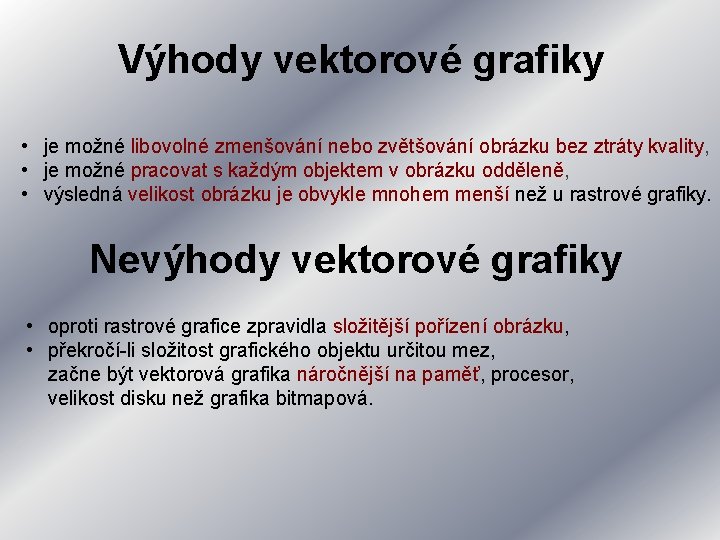 Výhody vektorové grafiky

• je možné libovolné zmenšování nebo zvětšování obrázku bez ztráty kvality,
• je možné pracovat s každým objektem v obrázku odděleně,
• výsledná velikost obrázku je obvykle mnohem menší než u rastrové grafiky.

Nevýhody vektorové grafiky

• oproti rastrové grafice zpravidla složitější pořízení obrázku,
• překročí-li složitost grafického objektu určitou mez, začne být vektorová grafika náročnější na paměť, procesor, velikost disku než grafika bitmapová.